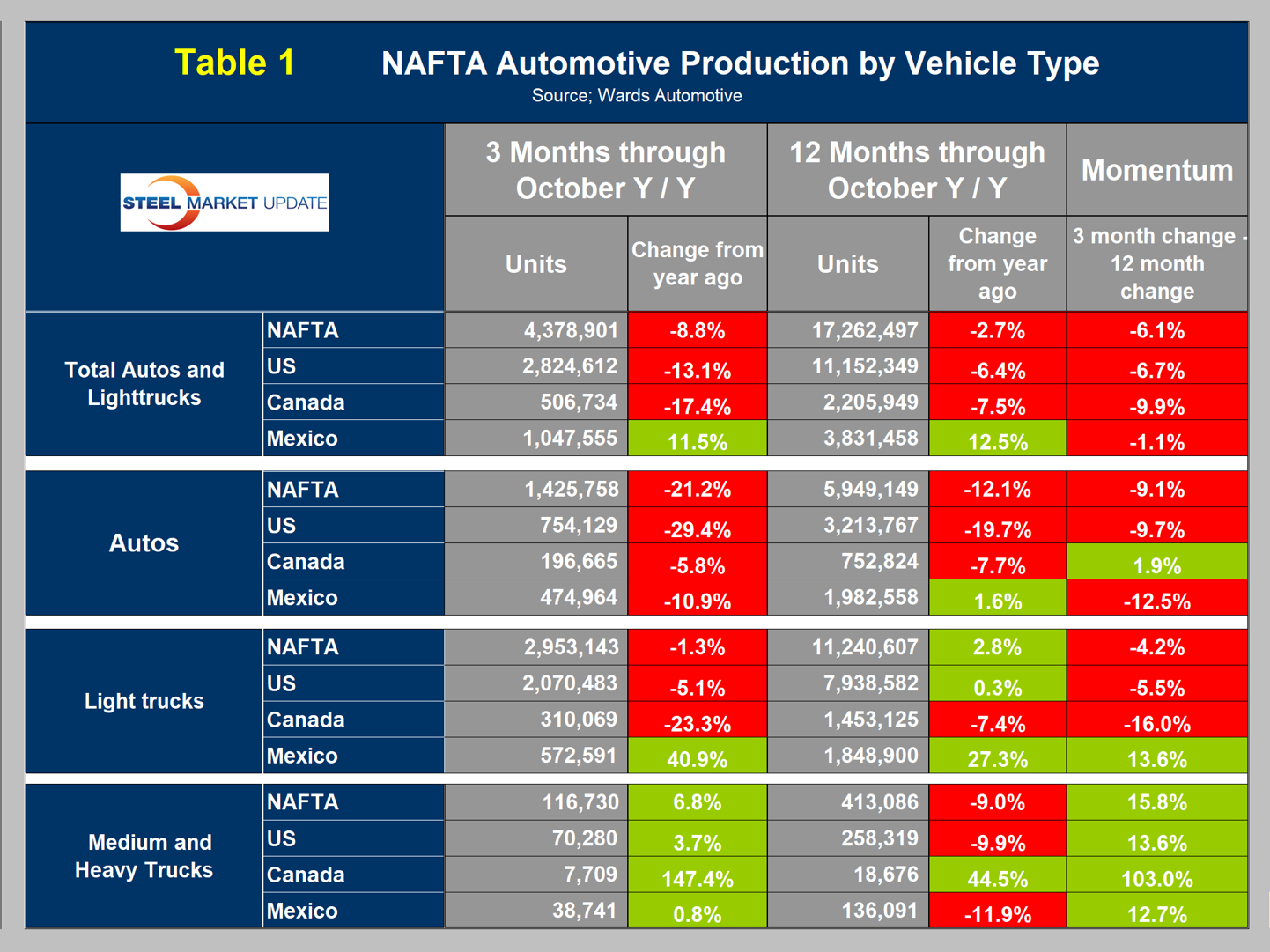 Table 1 NAFTA Automotive Production by Vehicle Type
Source; Wards Automotive

STEEL MARKET UPDATE

| | | 3 Months through October Y / Y | | 12 Months through October Y / Y | | Momentum |
|---|---|---|---|---|---|---|
| | | Units | Change from year ago | Units | Change from year ago | 3 month change - 12 month change |
| Total Autos and Lighttrucks | NAFTA | 4,378,901 | -8.8% | 17,262,497 | -2.7% | -6.1% |
| | US | 2,824,612 | -13.1% | 11,152,349 | -6.4% | -6.7% |
| | Canada | 506,734 | -17.4% | 2,205,949 | -7.5% | -9.9% |
| | Mexico | 1,047,555 | 11.5% | 3,831,458 | 12.5% | -1.1% |
| Autos | NAFTA | 1,425,758 | -21.2% | 5,949,149 | -12.1% | -9.1% |
| | US | 754,129 | -29.4% | 3,213,767 | -19.7% | -9.7% |
| | Canada | 196,665 | -5.8% | 752,824 | -7.7% | 1.9% |
| | Mexico | 474,964 | -10.9% | 1,982,558 | 1.6% | -12.5% |
| Light trucks | NAFTA | 2,953,143 | -1.3% | 11,240,607 | 2.8% | -4.2% |
| | US | 2,070,483 | -5.1% | 7,938,582 | 0.3% | -5.5% |
| | Canada | 310,069 | -23.3% | 1,453,125 | -7.4% | -16.0% |
| | Mexico | 572,591 | 40.9% | 1,848,900 | 27.3% | 13.6% |
| Medium and Heavy Trucks | NAFTA | 116,730 | 6.8% | 413,086 | -9.0% | 15.8% |
| | US | 70,280 | 3.7% | 258,319 | -9.9% | 13.6% |
| | Canada | 7,709 | 147.4% | 18,676 | 44.5% | 103.0% |
| | Mexico | 38,741 | 0.8% | 136,091 | -11.9% | 12.7% |